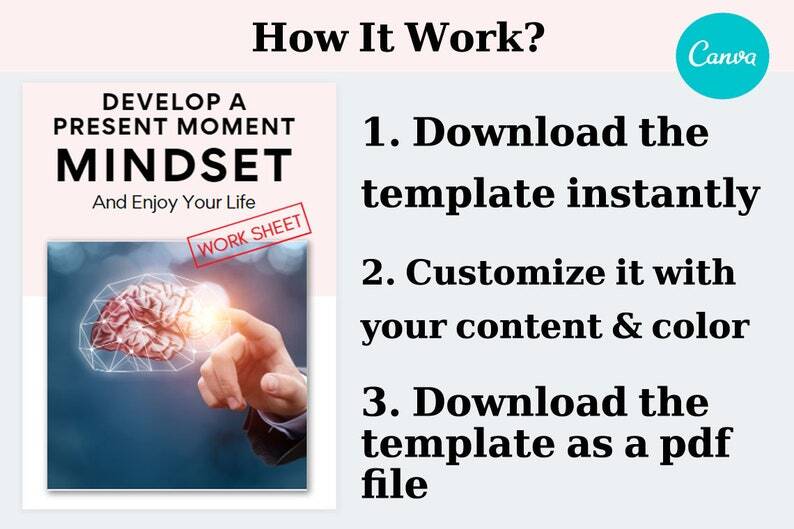 How It Work?

Canva

DEVELOP A PRESENT MOMENT MINDSET

And Enjoy Your Life

WORK SHEET

1. Download the template instantly

2. Customize it with your content & color

3. Download the template as a pdf file